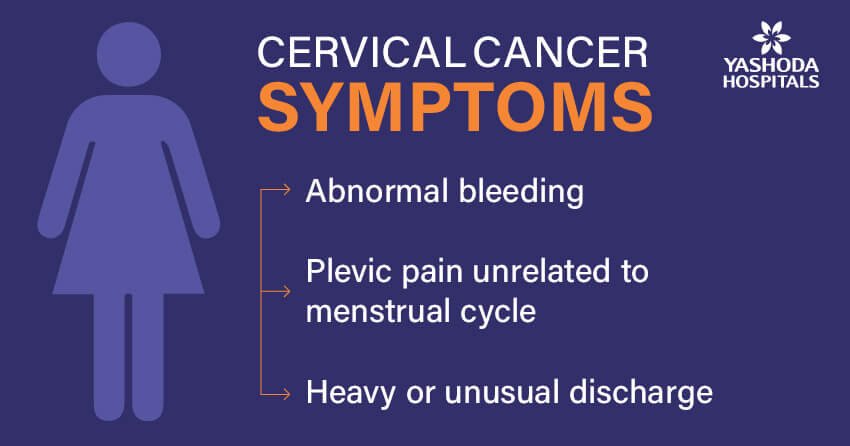 CERVICAL CANCER
SYMPTOMS

YASHODA HOSPITALS

Abnormal bleeding

Plevic pain unrelated to menstrual cycle

Heavy or unusual discharge